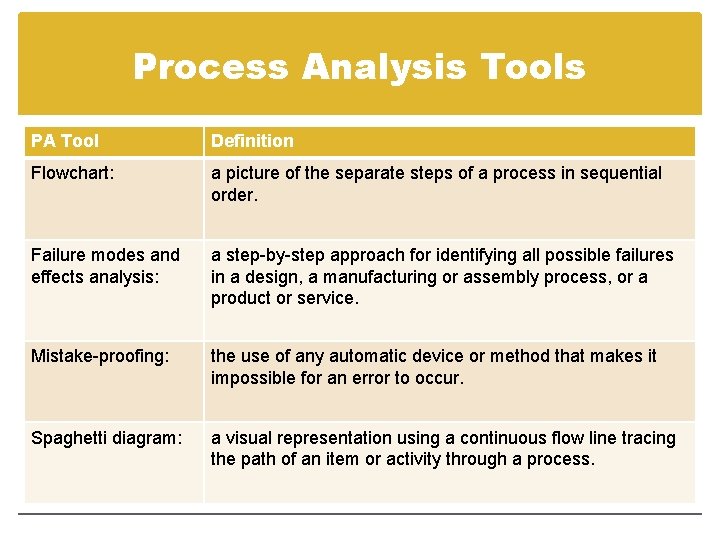 Process Analysis Tools

| PA Tool | Definition |
|---|---|
| Flowchart: | a picture of the separate steps of a process in sequential order. |
| Failure modes and effects analysis: | a step-by-step approach for identifying all possible failures in a design, a manufacturing or assembly process, or a product or service. |
| Mistake-proofing: | the use of any automatic device or method that makes it impossible for an error to occur. |
| Spaghetti diagram: | a visual representation using a continuous flow line tracing the path of an item or activity through a process. |